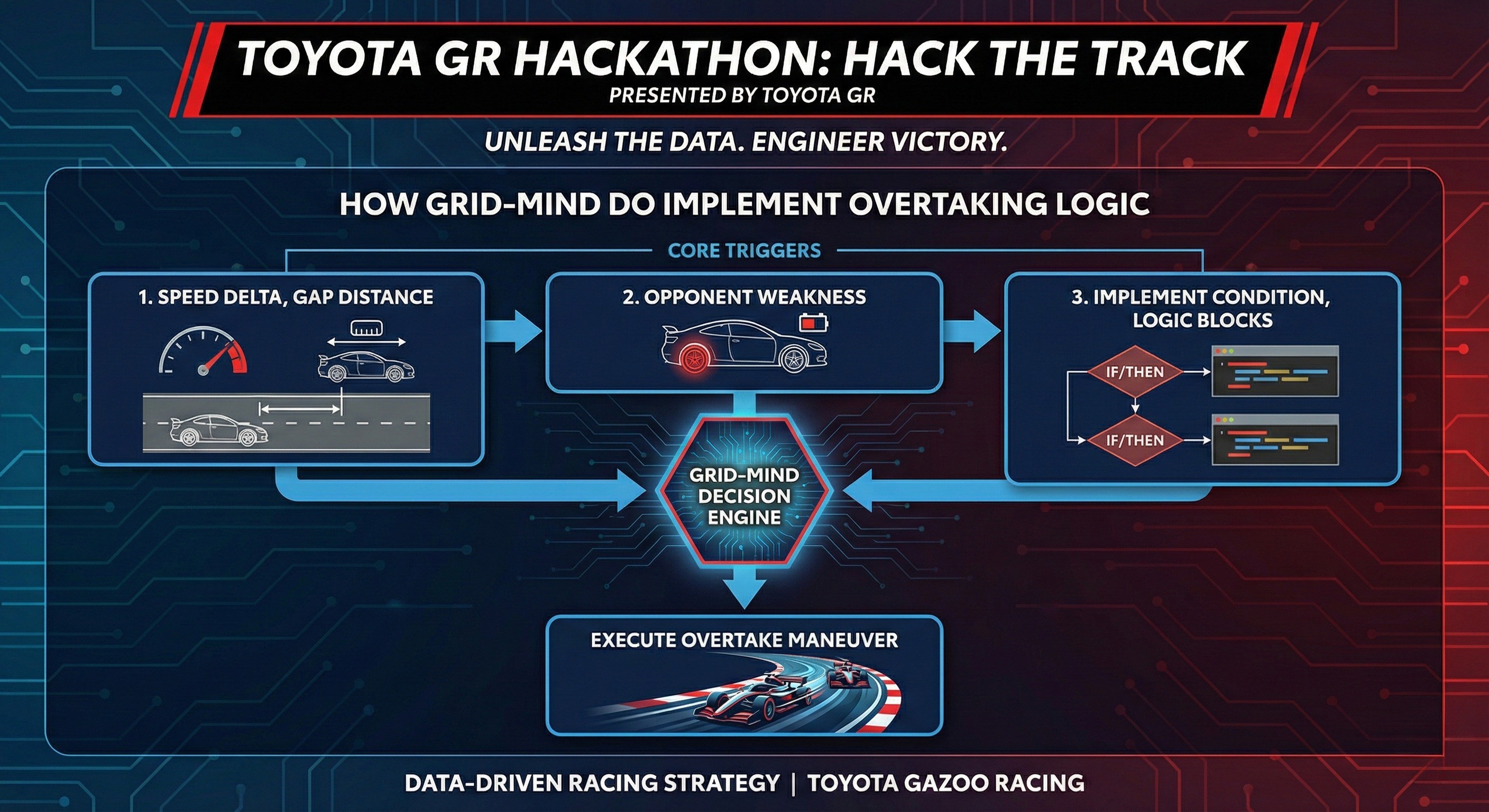 TOYOTA GR HACKATHON: HACK THE TRACK
PRESENTED BY TOYOTA GR

UNLEASH THE DATA. ENGINEER VICTORY.

HOW GRID-MIND DO IMPLEMENT OVERTAKING LOGIC

CORE TRIGGERS

1. SPEED DELTA, GAP DISTANCE

2. OPPONENT WEAKNESS

3. IMPLEMENT CONDITION, LOGIC BLOCKS

IF/THEN

IF/THEN

GRID-MIND DECISION ENGINE

EXECUTE OVERTAKE MANEUVER

DATA-DRIVEN RACING STRATEGY | TOYOTA GAZOO RACING